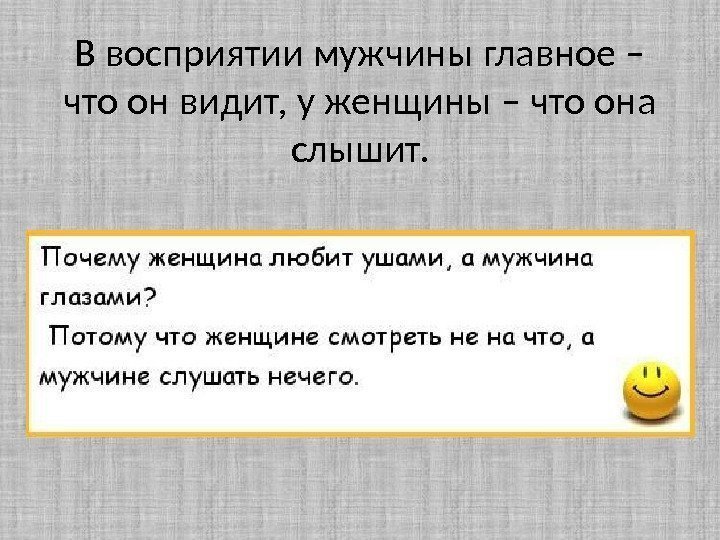 В восприятии мужчины главное – что он видит, у женщины – что она слышит.

Почему женщина любит ушами, а мужчина глазами?
Потому что женщине смотреть не на что, а мужчине слушать нечего.